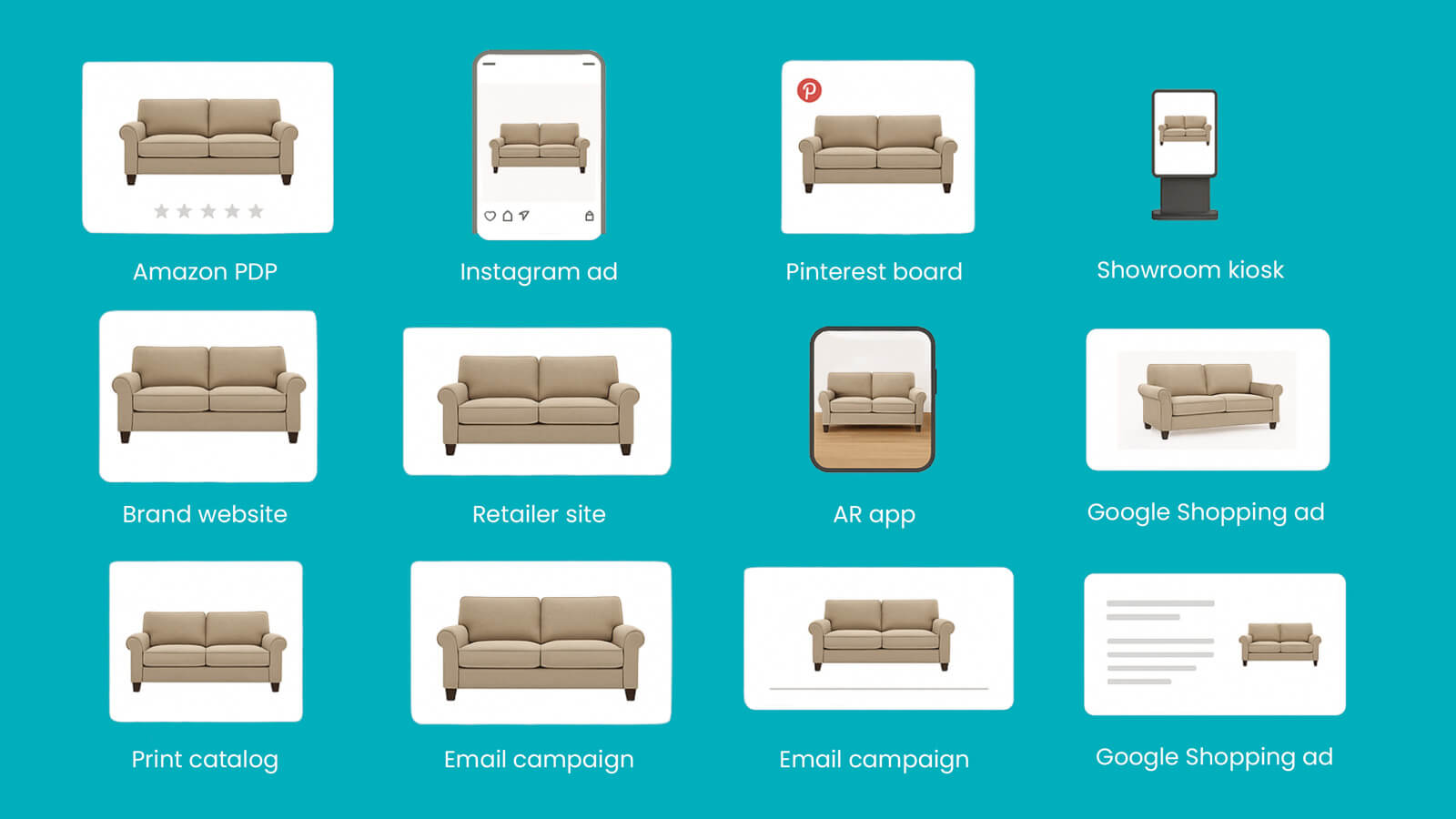 Amazon PDP

Instagram ad

Pinterest board

Showroom kiosk

Brand website

Retailer site

AR app

Google Shopping ad

Print catalog

Email campaign

Email campaign

Google Shopping ad